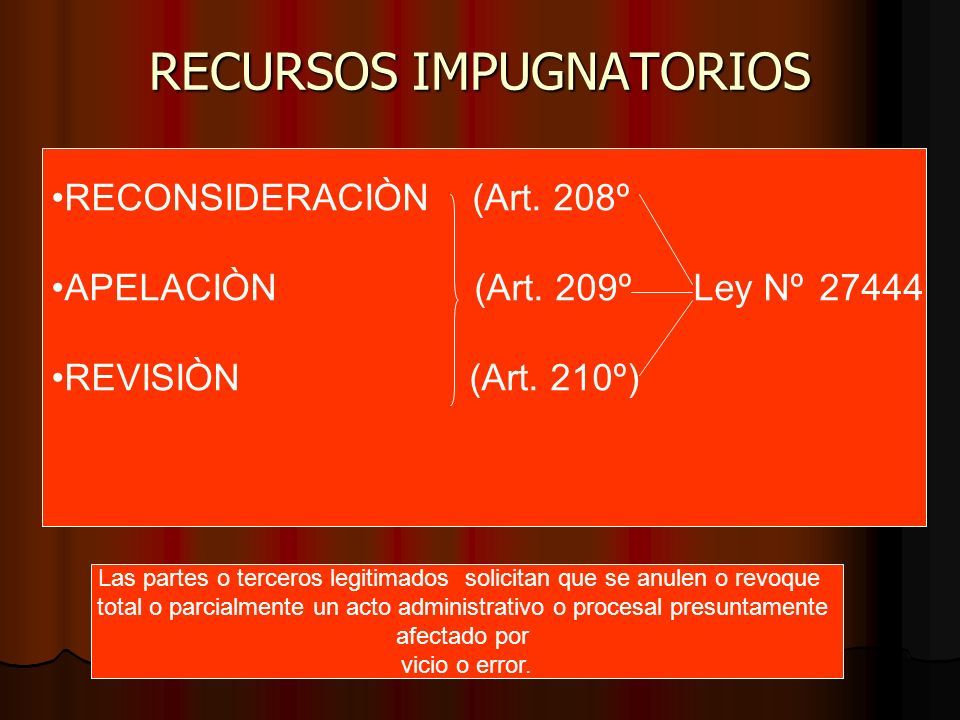 RECURSOS IMPUGNATORIOS

•RECONSIDERACIÒN (Art. 208º

•APELACIÒN (Art. 209º Ley Nº 27444

•REVISIÒN (Art. 210º)

Las partes o terceros legitimados solicitan que se anulen o revoque total o parcialmente un acto administrativo o procesal presuntamente afectado por vicio o error.